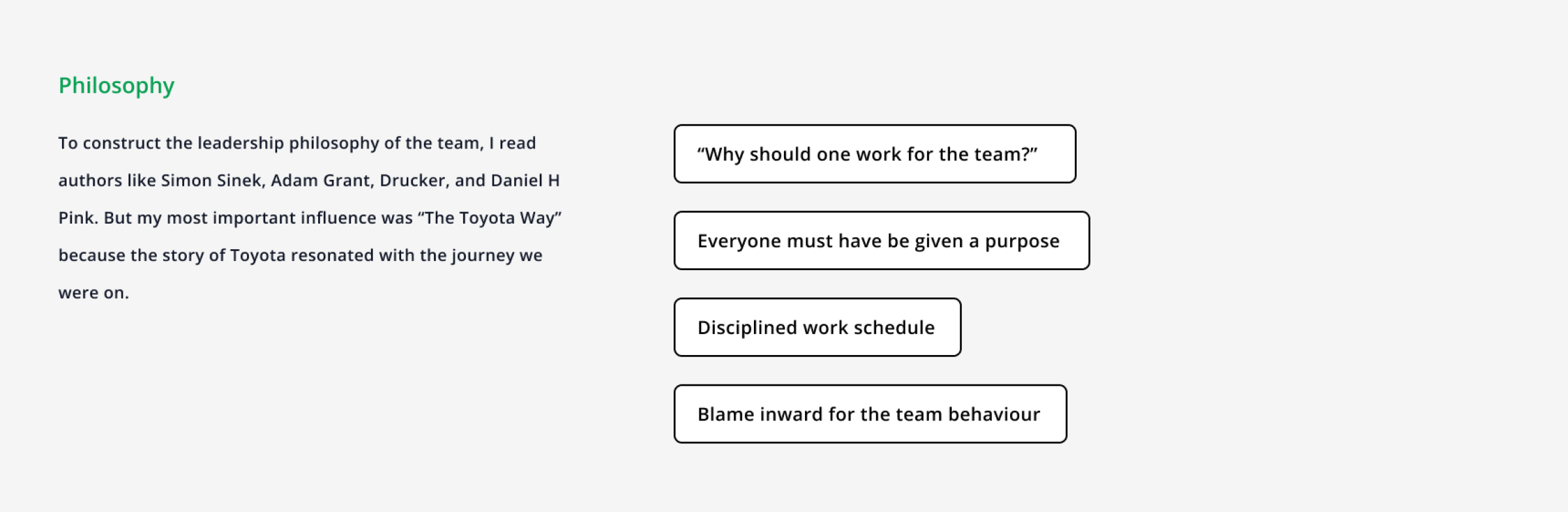 Philosophy

To construct the leadership philosophy of the team, I read authors like Simon Sinek, Adam Grant, Drucker, and Daniel H Pink. But my most important influence was “The Toyota Way” because the story of Toyota resonated with the journey we were on.

“Why should one work for the team?”

Everyone must have be given a purpose

Disciplined work schedule

Blame inward for the team behaviour